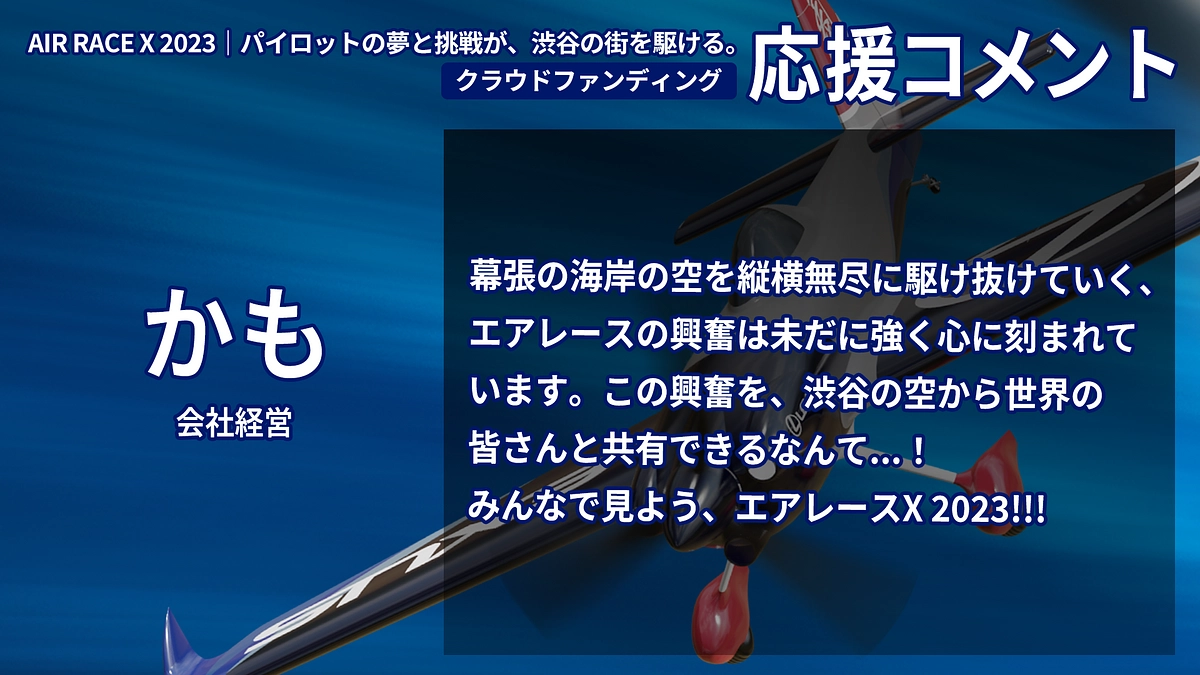 AIR RACE X 2023｜パイロットの夢と挑戦が、渋谷の街を駆ける。
クラウドファンディング
応援コメント

かも
会社経営

幕張の海岸の空を縦横無尽に駆け抜けていく、エアレースの興奮は未だに強く心に刻まれています。この興奮を、渋谷の空から世界の皆さんと共有できるなんて…！
みんなで見よう、エアレースX 2023!!!